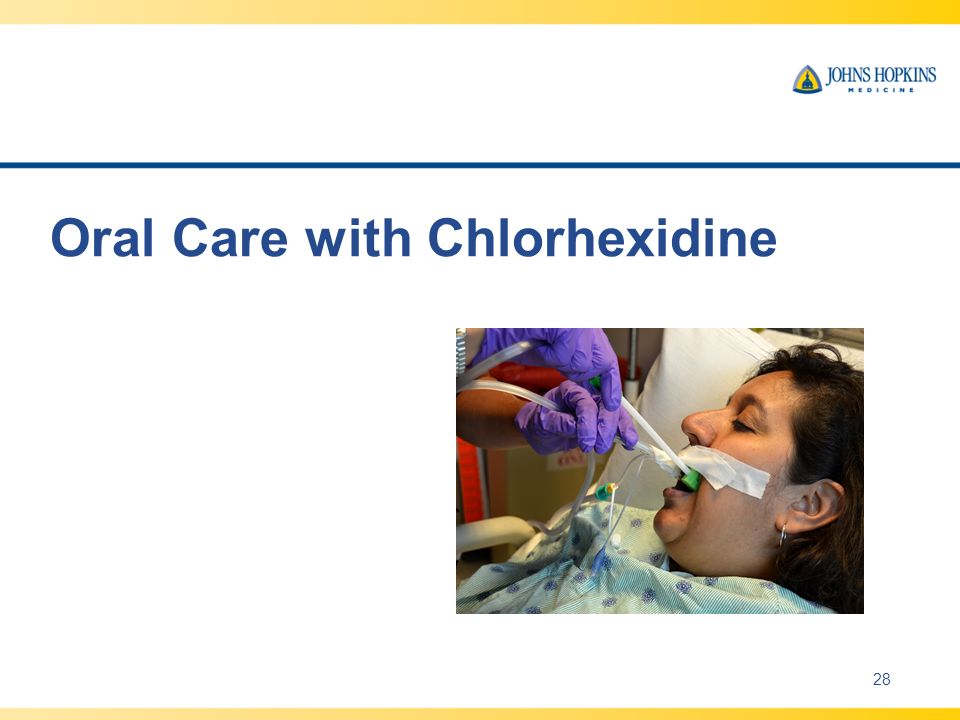 JOHNS HOPKINS
MEDICINE

Oral Care with Chlorhexidine

28